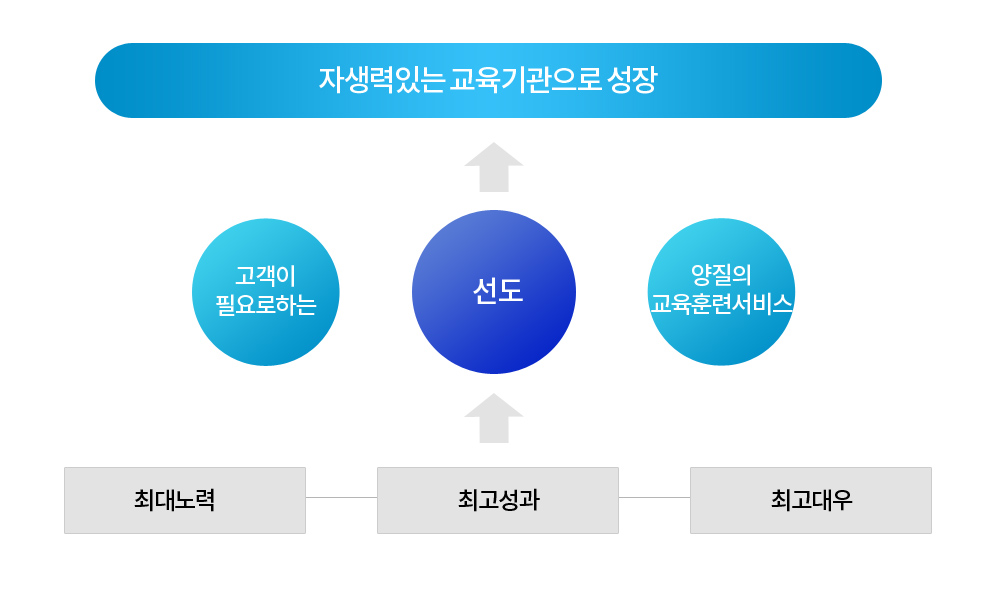 자생력있는 교육기관으로 성장

고객이
필요로하는

선도

양질의
교육훈련서비스

최대노력

최고성과

최고대우